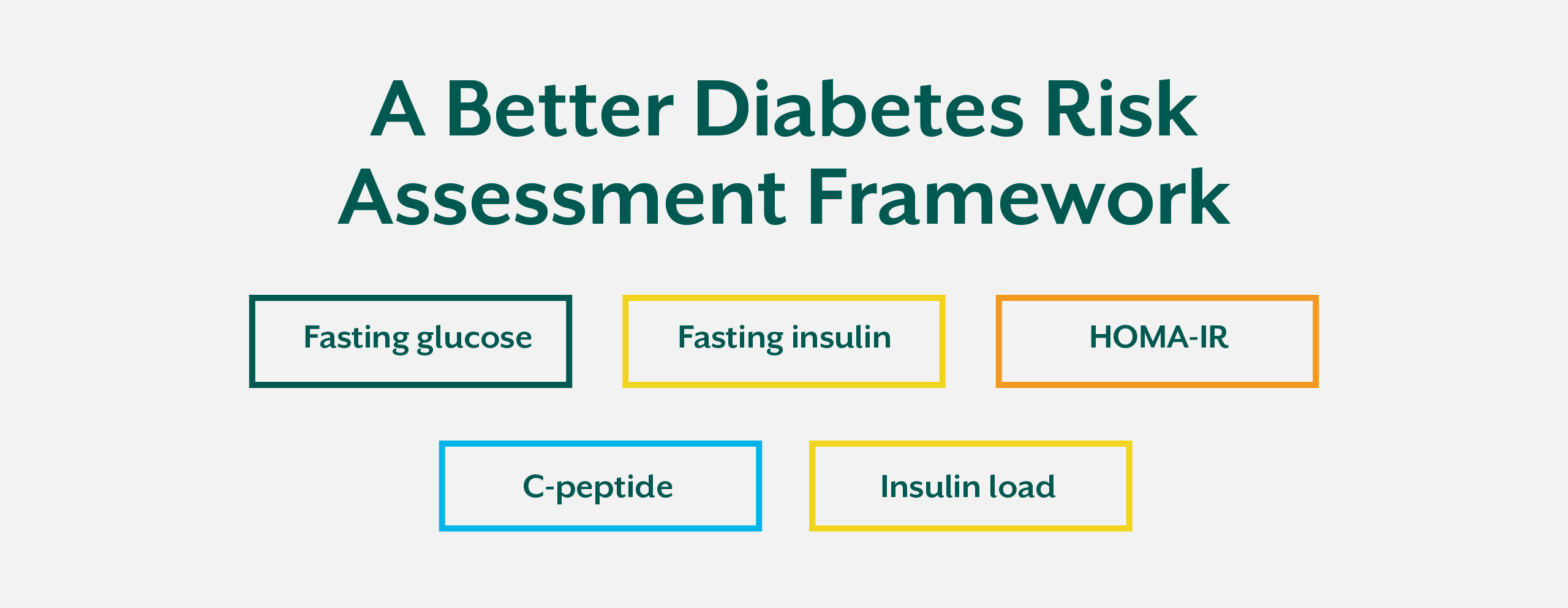 A Better Diabetes Risk Assessment Framework

Fasting glucose

Fasting insulin

HOMA-IR

C-peptide

Insulin load